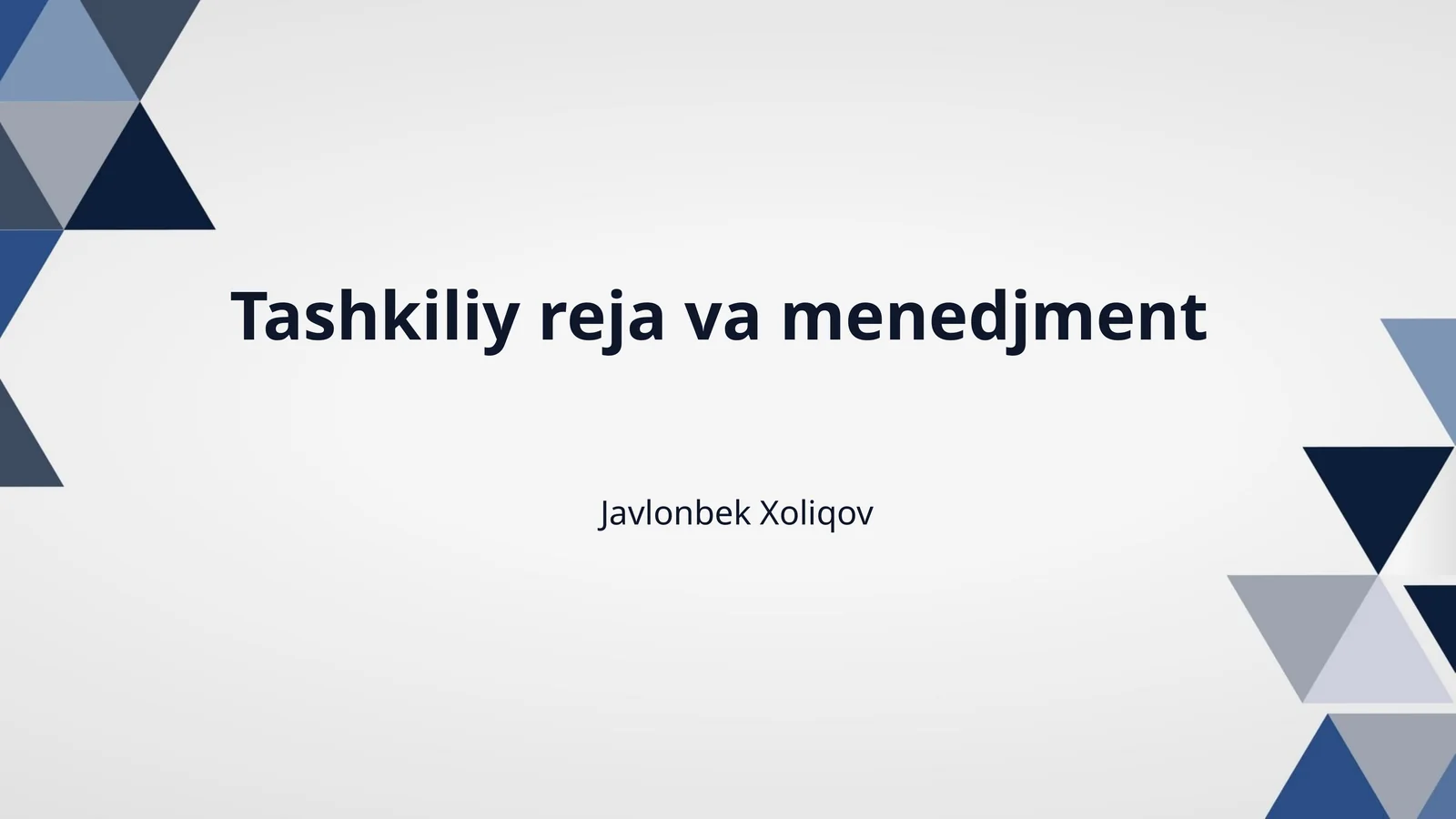 Tashkiliy reja va menedjment

Javlonbek Xoliqov